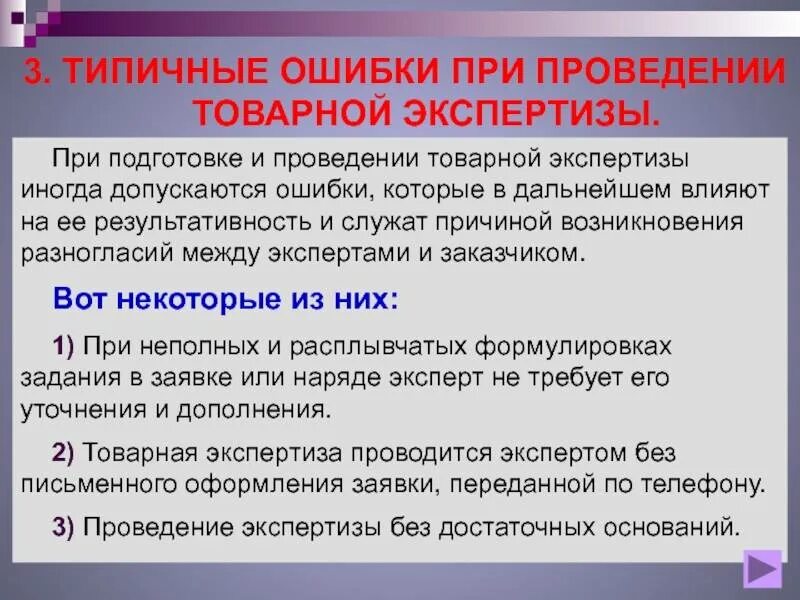 3. ТИПИЧНЫЕ ОШИБКИ ПРИ ПРОВЕДЕНИИ ТОВАРНОЙ ЭКСПЕРТИЗЫ.

При подготовке и проведении товарной экспертизы иногда допускаются ошибки, которые в дальнейшем влияют на ее результативность и служат причиной возникновения разногласий между экспертами и заказчиком.

Вот некоторые из них:

1) При неполных и расплывчатых формулировках задания в заявке или наряде эксперт не требует его уточнения и дополнения.

2) Товарная экспертиза проводится экспертом без письменного оформления заявки, переданной по телефону.

3) Проведение экспертизы без достаточных оснований.